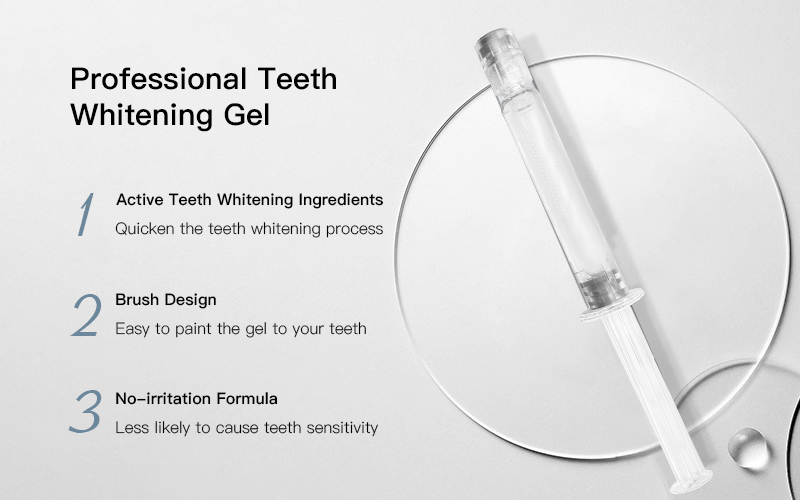 Professional Teeth Whitening Gel

1 Active Teeth Whitening Ingredients
Quicken the teeth whitening process

2 Brush Design
Easy to paint the gel to your teeth

3 No-irritation Formula
Less likely to cause teeth sensitivity